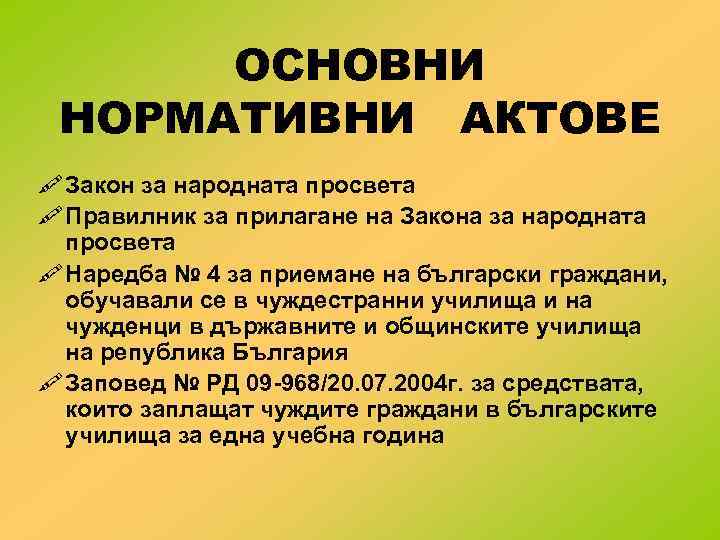 ОСНОВНИ НОРМАТИВНИ АКТОВЕ

Закон за народната просвета

Правилник за прилагане на Закона за народната просвета

Наредба № 4 за приемане на български граждани, обучавали се в чуждестранни училища и на чужденци в държавните и общинските училища на република България

Заповед № РД 09-968/20.07.2004г. за средствата, които заплащат чуждите граждани в българските училища за една учебна година